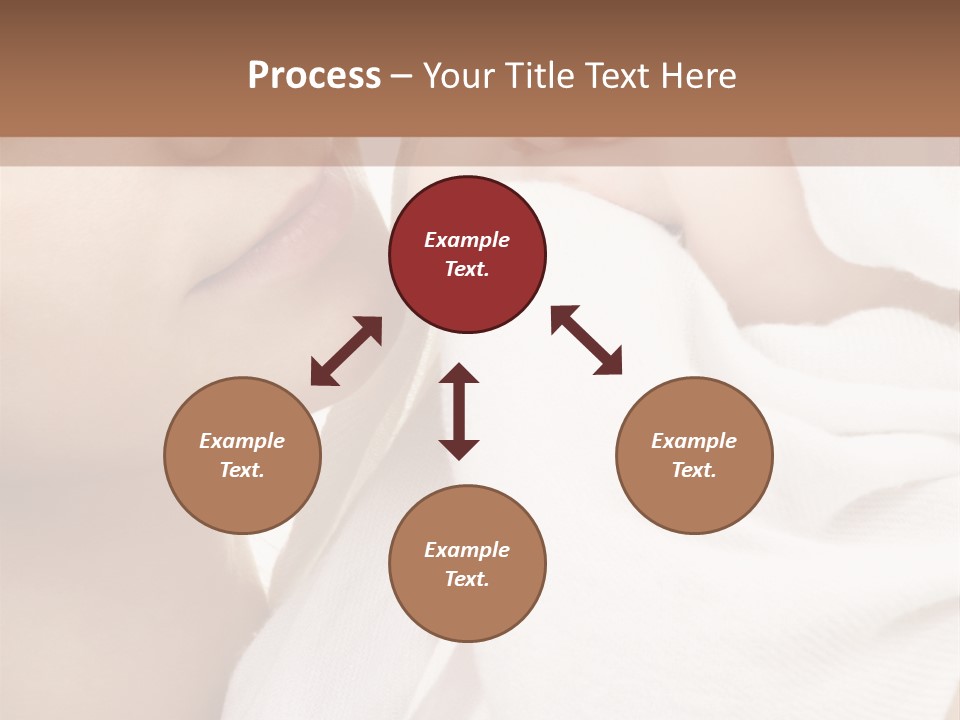 Process – Your Title Text Here

Example Text.

Example Text.

Example Text.

Example Text.